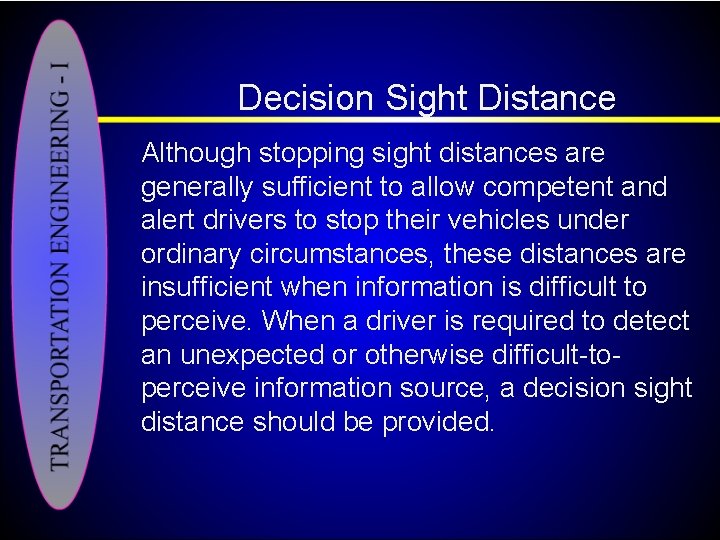 TRANSPORTATION ENGINEERING - I

Decision Sight Distance

Although stopping sight distances are generally sufficient to allow competent and alert drivers to stop their vehicles under ordinary circumstances, these distances are insufficient when information is difficult to perceive. When a driver is required to detect an unexpected or otherwise difficult-to-perceive information source, a decision sight distance should be provided.